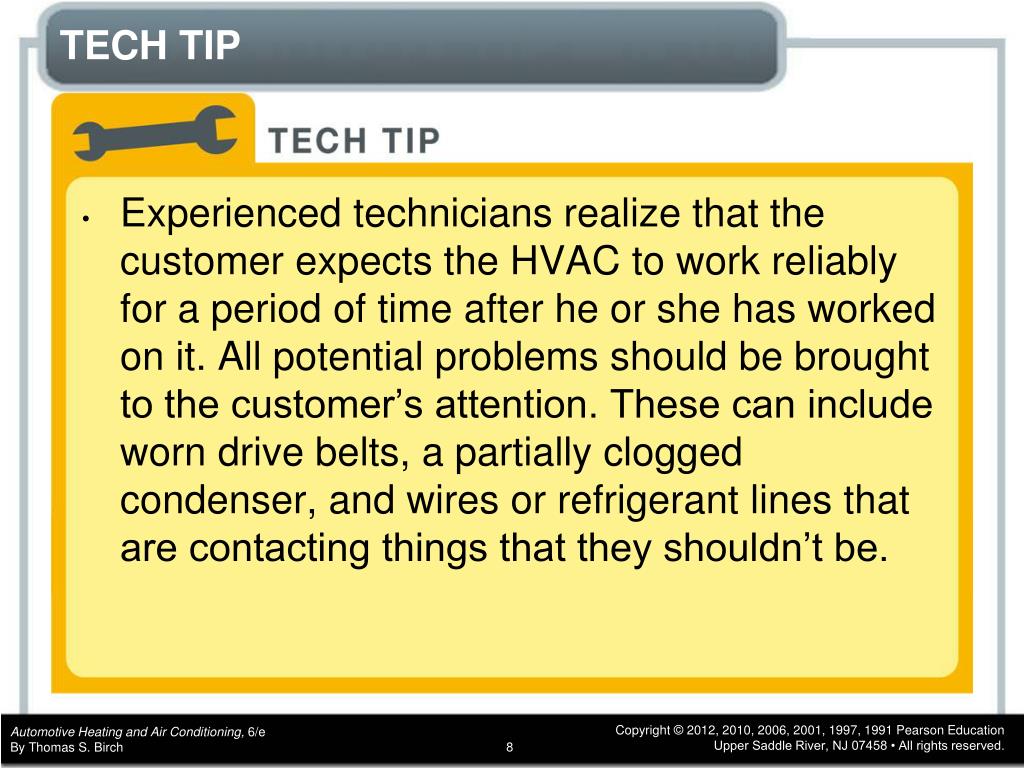 TECH TIP

TECH TIP

• Experienced technicians realize that the customer expects the HVAC to work reliably for a period of time after he or she has worked on it. All potential problems should be brought to the customer’s attention. These can include worn drive belts, a partially clogged condenser, and wires or refrigerant lines that are contacting things that they shouldn’t be.

Automotive Heating and Air Conditioning, 6/e
By Thomas S. Birch

8

Copyright © 2012, 2010, 2006, 2001, 1997, 1991 Pearson Education
Upper Saddle River, NJ 07458 • All rights reserved.